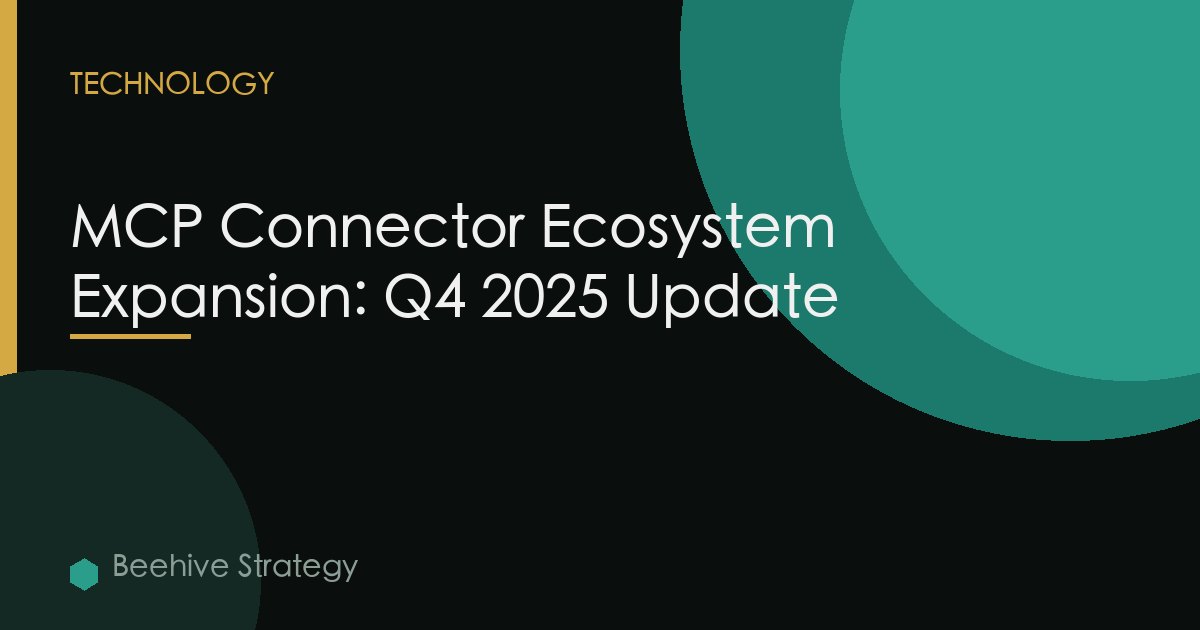 TECHNOLOGY

MCP Connector Ecosystem Expansion: Q4 2025 Update

Beehive Strategy